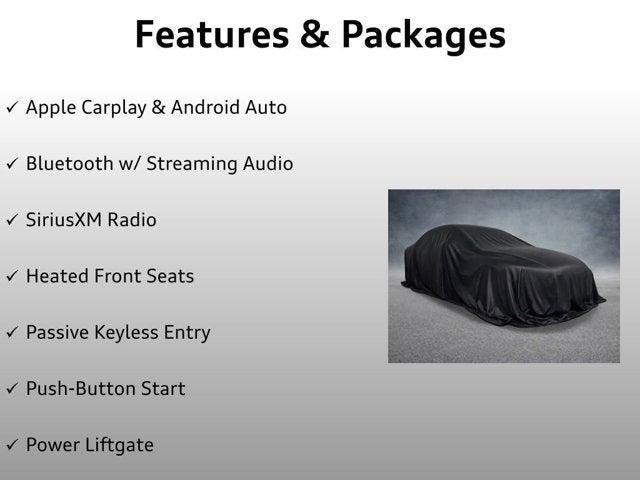 Features & Packages

✓ Apple Carplay & Android Auto

✓ Bluetooth w/ Streaming Audio

✓ SiriusXM Radio

✓ Heated Front Seats

✓ Passive Keyless Entry

✓ Push-Button Start

✓ Power Liftgate